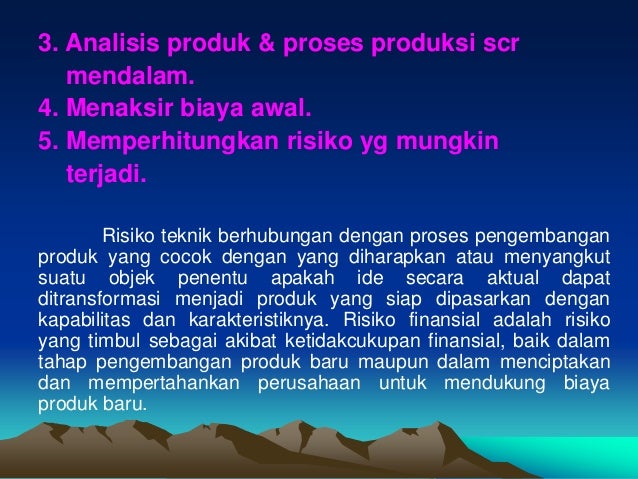 3. Analisis produk & proses produksi scr mendalam.
4. Menaksir biaya awal.
5. Memperhitungkan risiko yg mungkin terjadi.

Risiko teknik berhubungan dengan proses pengembangan produk yang cocok dengan yang diharapkan atau menyangkut suatu objek penentu apakah ide secara aktual dapat ditransformasi menjadi produk yang siap dipasarkan dengan kapabilitas dan karakteristiknya. Risiko finansial adalah risiko yang timbul sebagai akibat ketidakcukupan finansial, baik dalam tahap pengembangan produk baru maupun dalam menciptakan dan mempertahankan perusahaan untuk mendukung biaya produk baru.